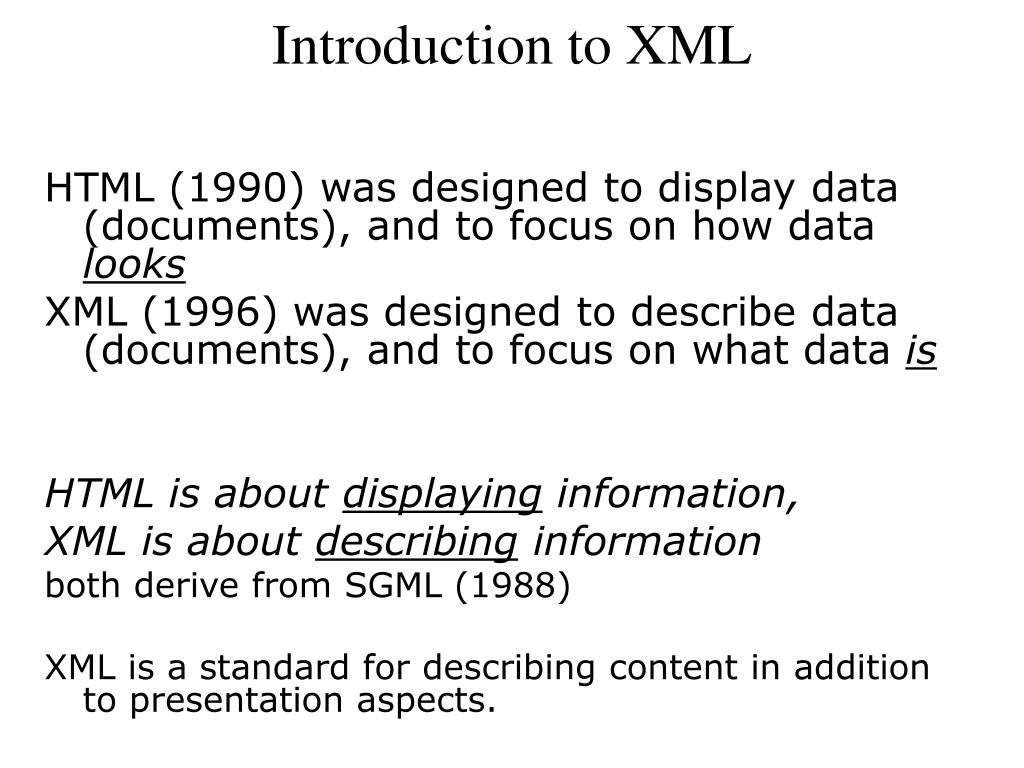 Introduction to XML

HTML (1990) was designed to display data (documents), and to focus on how data looks
XML (1996) was designed to describe data (documents), and to focus on what data is

HTML is about displaying information,
XML is about describing information
both derive from SGML (1988)

XML is a standard for describing content in addition to presentation aspects.